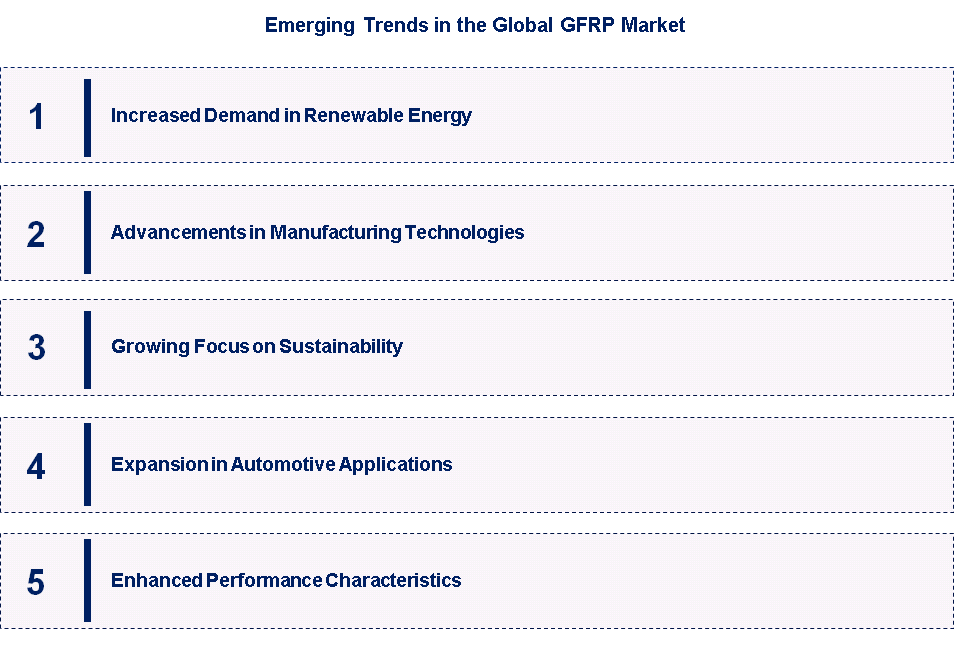 Emerging Trends in the Global GFRP Market

1 Increased Demand in Renewable Energy

2 Advancements in Manufacturing Technologies

3 Growing Focus on Sustainability

4 Expansion in Automotive Applications

5 Enhanced Performance Characteristics